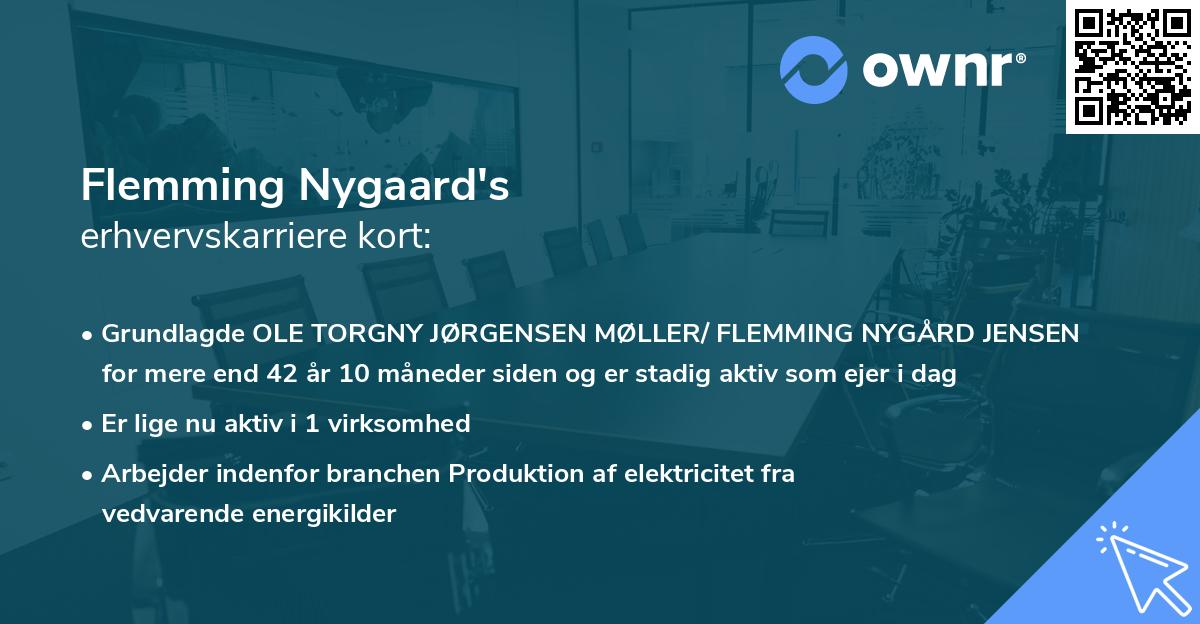 ownr®

Flemming Nygaard's
erhvervskarriere kort:

• Grundlagde OLE TORGNY JØRGENSEN MØLLER/ FLEMMING NYGÅRD JENSEN for mere end 42 år 10 måneder siden og er stadig aktiv som ejer i dag

• Er lige nu aktiv i 1 virksomhed

• Arbejder indenfor branchen Produktion af elektricitet fra vedvarende energikilder